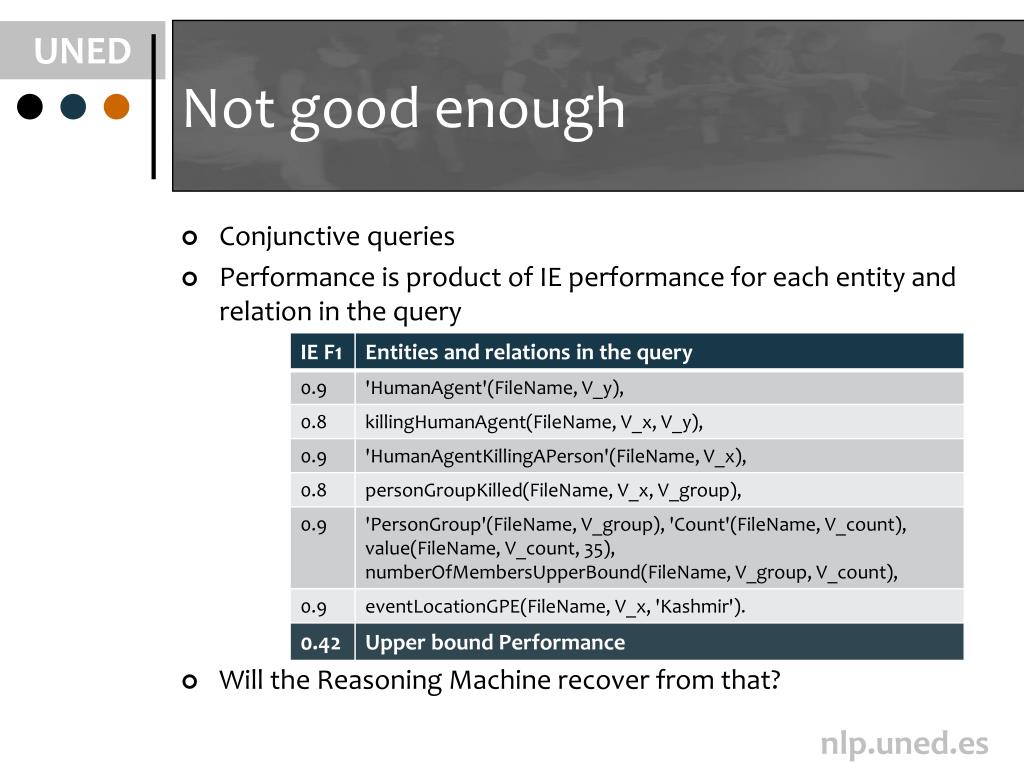 UNED

Not good enough

Conjunctive queries

Performance is product of IE performance for each entity and relation in the query

| IE F1 | Entities and relations in the query |
|---|---|
| 0.9 | 'HumanAgent'(FileName, V_y), |
| 0.8 | killingHumanAgent(FileName, V_x, V_y), |
| 0.9 | 'HumanAgentKillingAPerson'(FileName, V_x), |
| 0.8 | personGroupKilled(FileName, V_x, V_group), |
| 0.9 | 'PersonGroup'(FileName, V_group), 'Count'(FileName, V_count), value(FileName, V_count, 35), numberOfMembersUpperBound(FileName, V_group, V_count), |
| 0.9 | eventLocationGPE(FileName, V_x, 'Kashmir'). |
| 0.42 | Upper bound Performance |

Will the Reasoning Machine recover from that?

nlp.uned.es